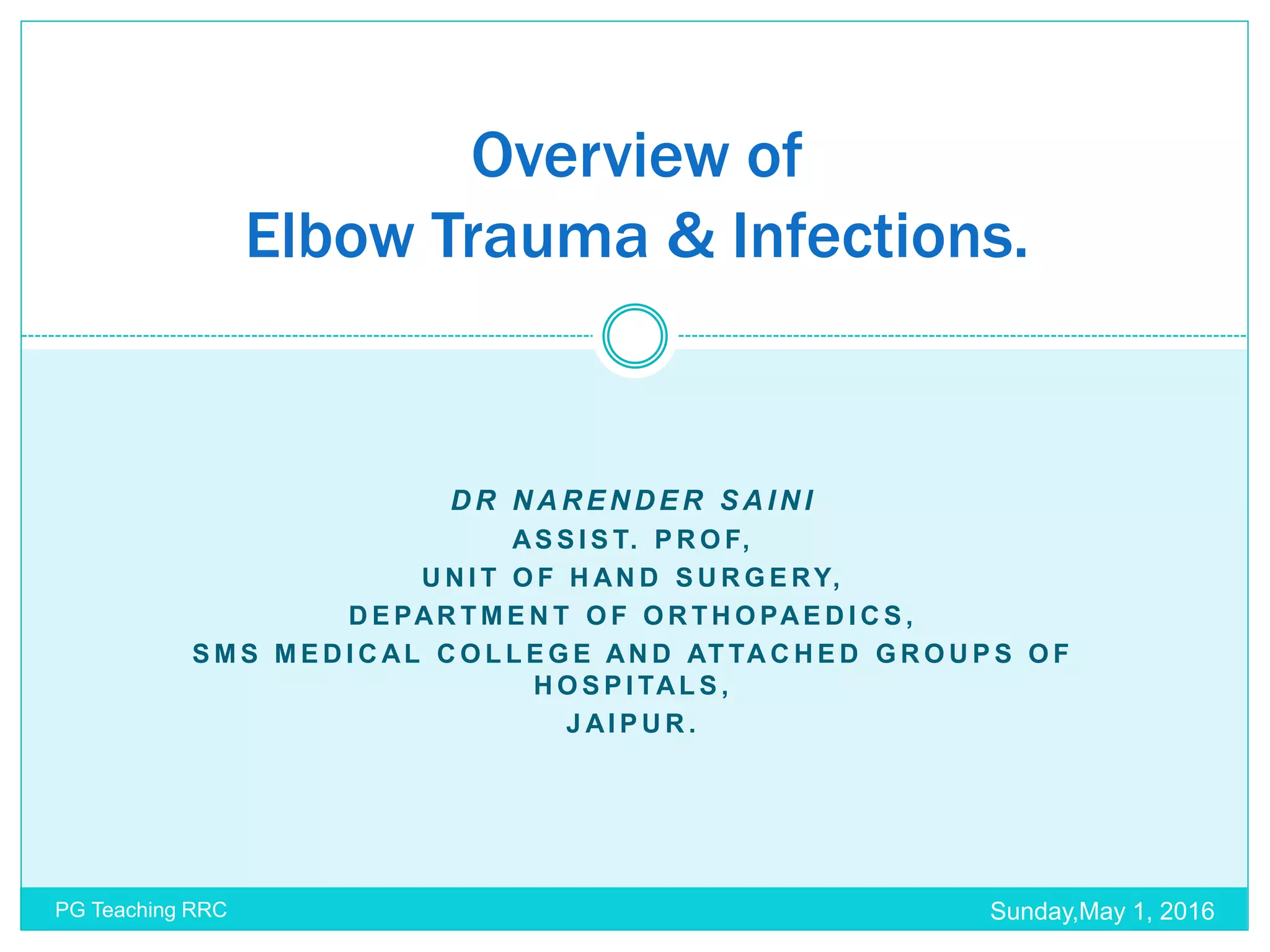 Overview of
Elbow Trauma & Infections.

DR NARENDER SAINI
ASSIST. PROF,
UNIT OF HAND SURGERY,
DEPARTMENT OF ORTHOPAEDICS,
SMS MEDICAL COLLEGE AND ATTACHED GROUPS OF HOSPITALS,
JAIPUR.

PG Teaching RRC

Sunday,May 1, 2016